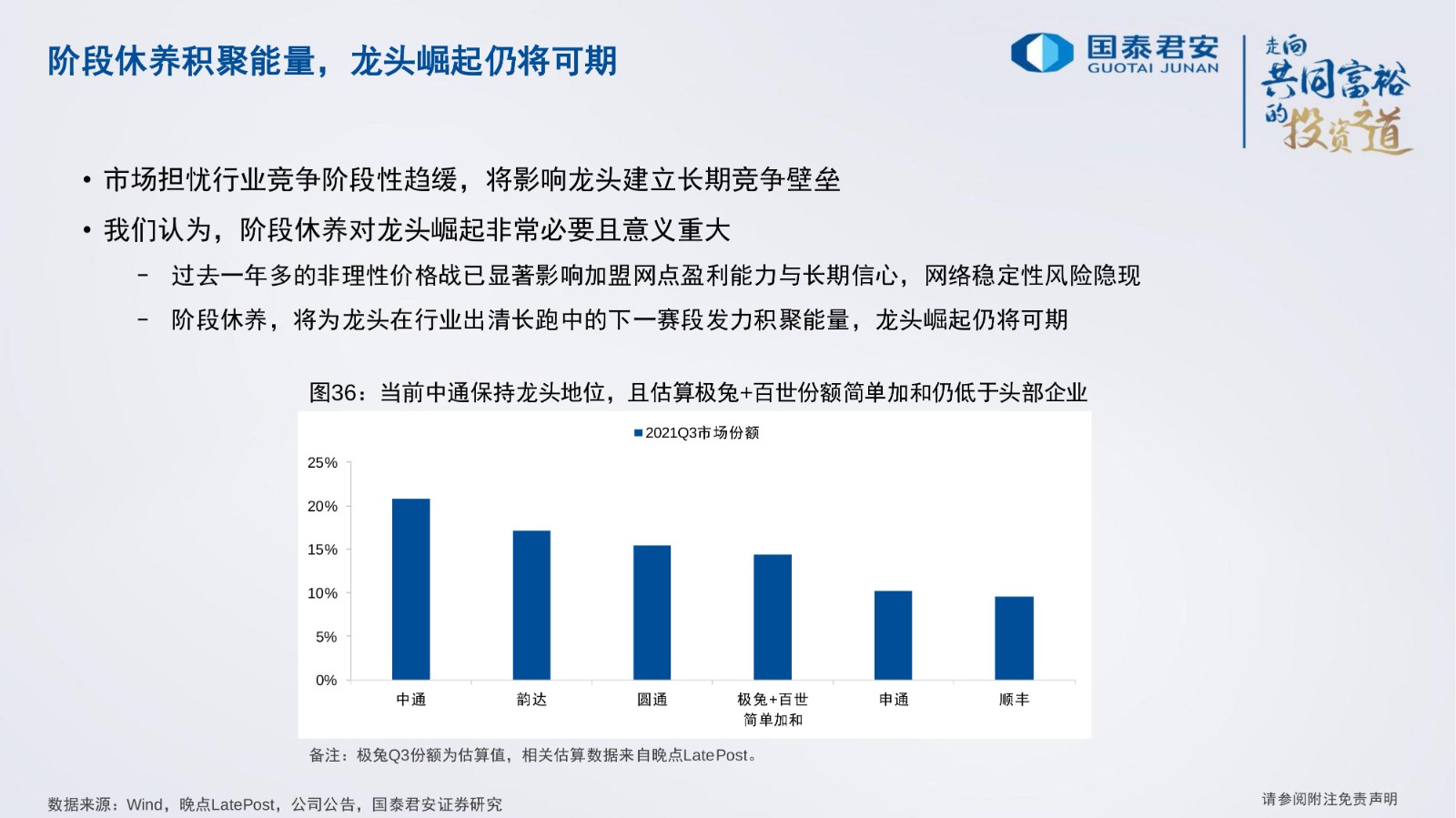 阶段休养积聚能量，龙头崛起仍将可期

国泰君安 GUOTAI JUNAN

走向共同富裕的投资之道

• 市场担忧行业竞争阶段性趋缓，将影响龙头建立长期竞争壁垒

• 我们认为，阶段休养对龙头崛起非常必要且意义重大

– 过去一年多的非理性价格战已显著影响加盟网点盈利能力与长期信心，网络稳定性风险隐现

– 阶段休养，将为龙头在行业出清长跑中的下一赛段发力积聚能量，龙头崛起仍将可期

图36：当前中通保持龙头地位，且估算极兔+百世份额简单加和仍低于头部企业

2021Q3市场份额

25%
20%
15%
10%
5%
0%

中通 韵达 圆通 极兔+百世简单加和 申通 顺丰

备注：极兔Q3份额为估算值，相关估算数据来自晚点LatePost。

数据来源：Wind，晚点LatePost，公司公告，国泰君安证券研究

请参阅附注免责声明